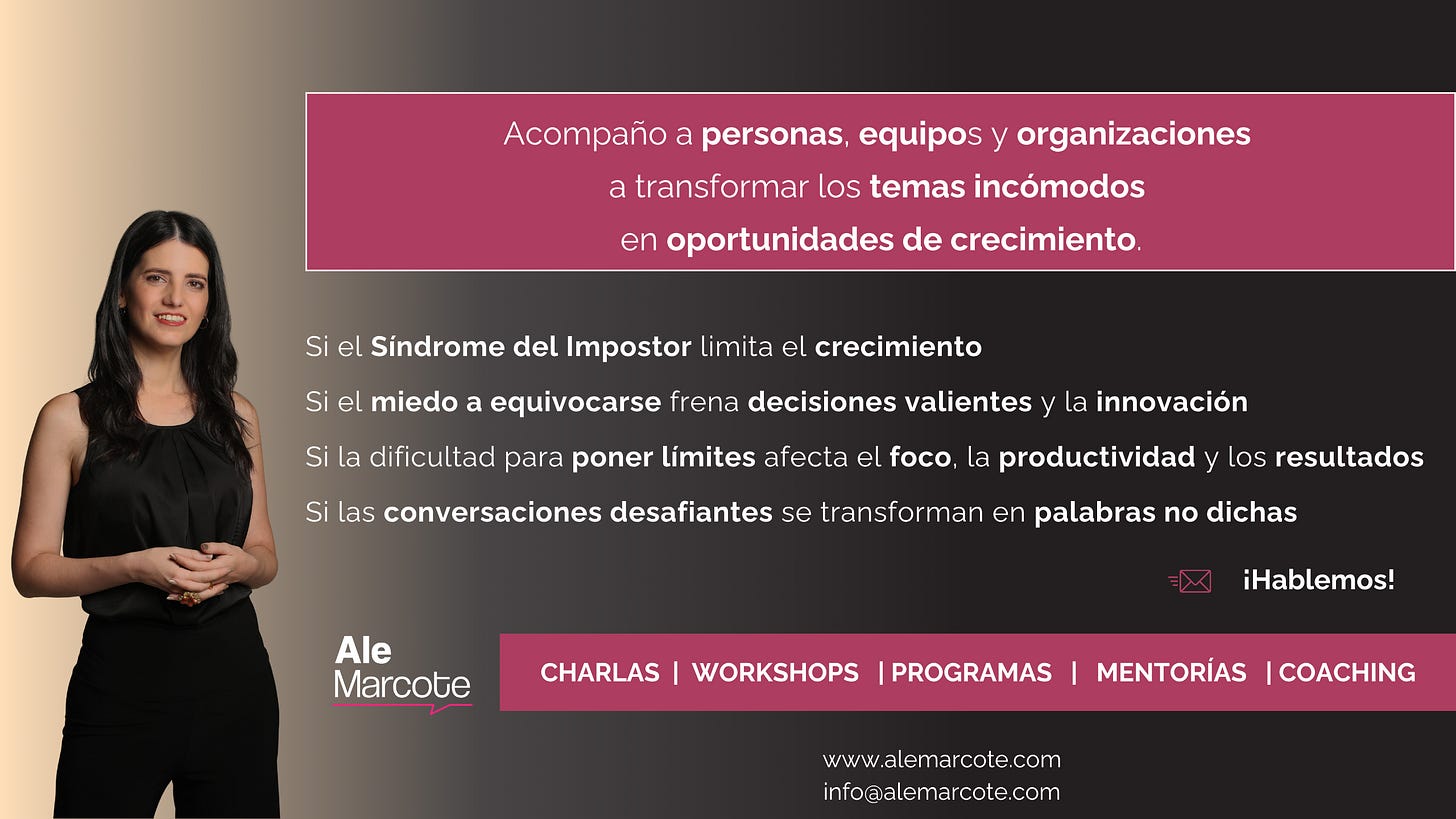 Acompaño a personas, equipos y organizaciones a transformar los temas incómodos en oportunidades de crecimiento.

Si el Síndrome del Impostor limita el crecimiento

Si el miedo a equivocarse frena decisiones valientes y la innovación

Si la dificultad para poner límites afecta el foco, la productividad y los resultados

Si las conversaciones desafiantes se transforman en palabras no dichas

¡Hablemos!

Ale Marcote

CHARLAS | WORKSHOPS | PROGRAMAS | MENTORÍAS | COACHING

www.alemarcote.com
info@alemarcote.com